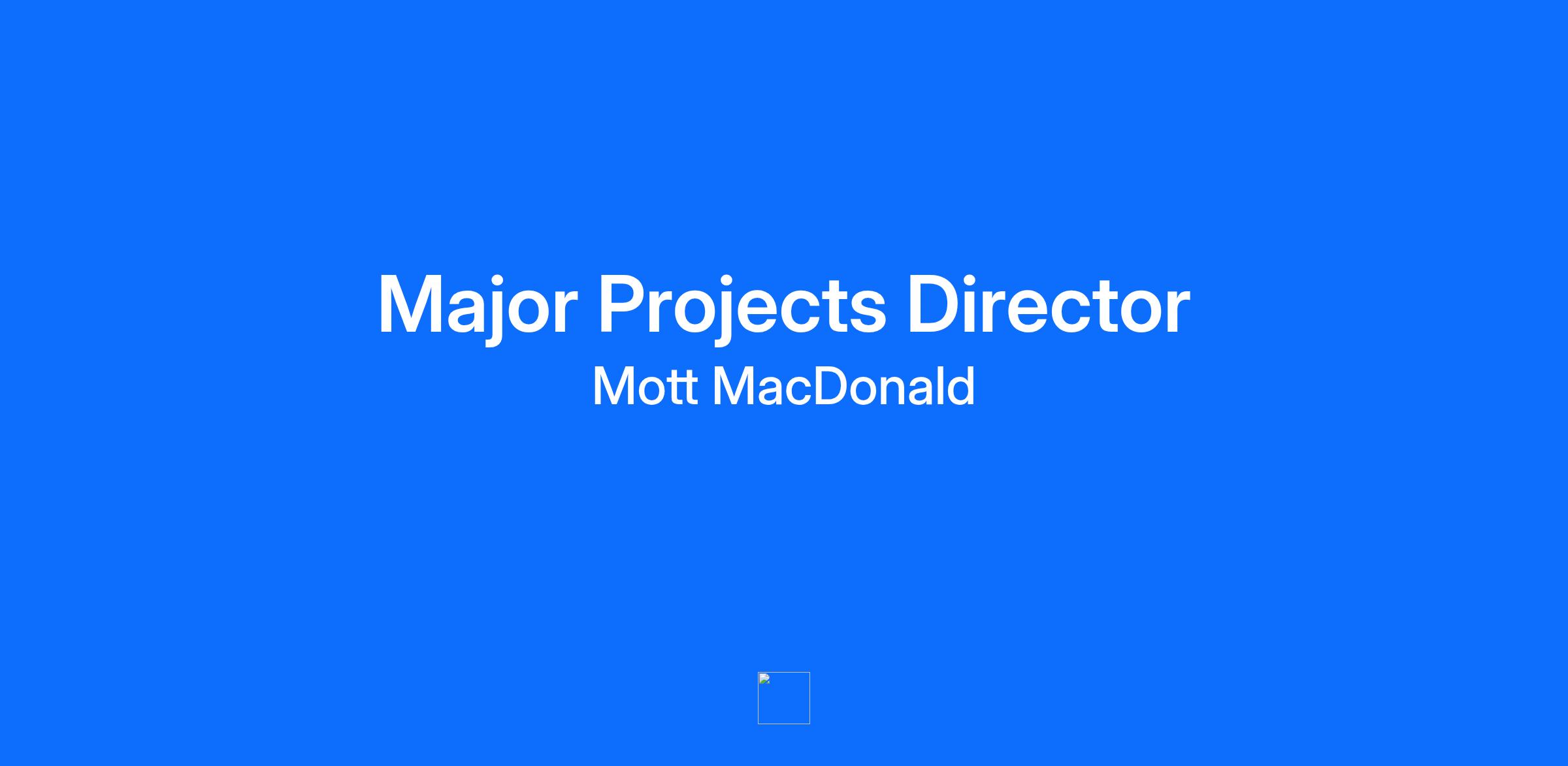 Major Projects Director

Mott MacDonald